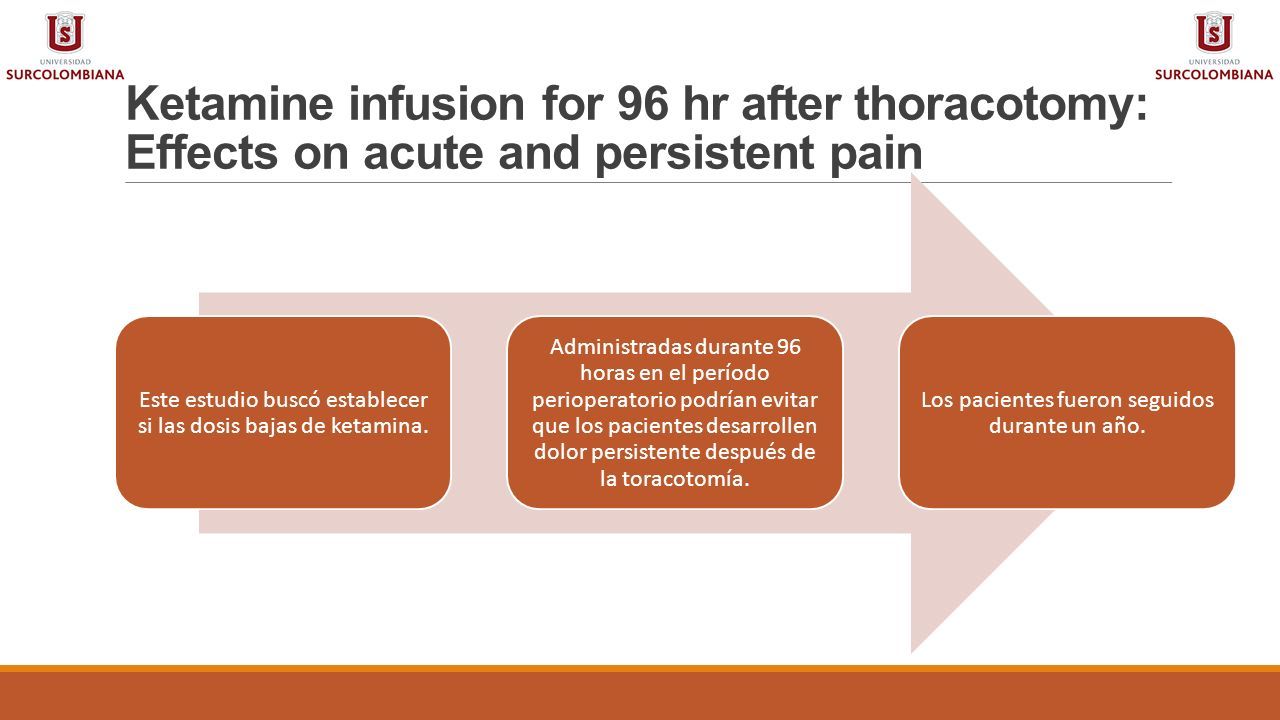 UNIVERSIDAD SURCOLOMBIANA

UNIVERSIDAD SURCOLOMBIANA

Ketamine infusion for 96 hr after thoracotomy: Effects on acute and persistent pain

Este estudio buscó establecer si las dosis bajas de ketamina.

Administradas durante 96 horas en el período perioperatorio podrían evitar que los pacientes desarrollen dolor persistente después de la toracotomía.

Los pacientes fueron seguidos durante un año.